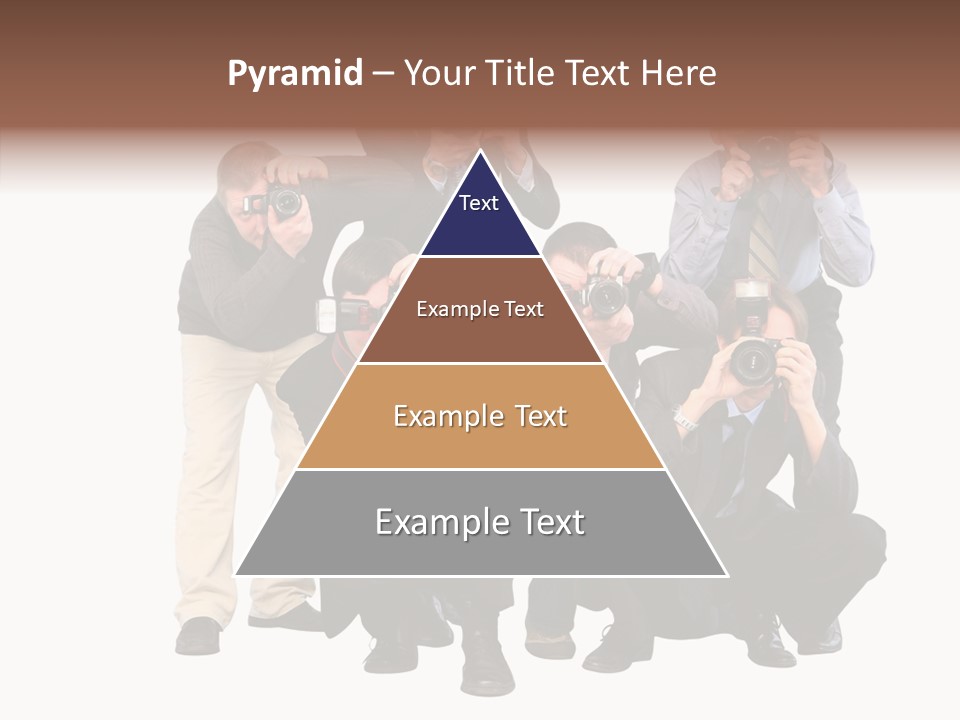 Pyramid – Your Title Text Here

Text

Example Text

Example Text

Example Text